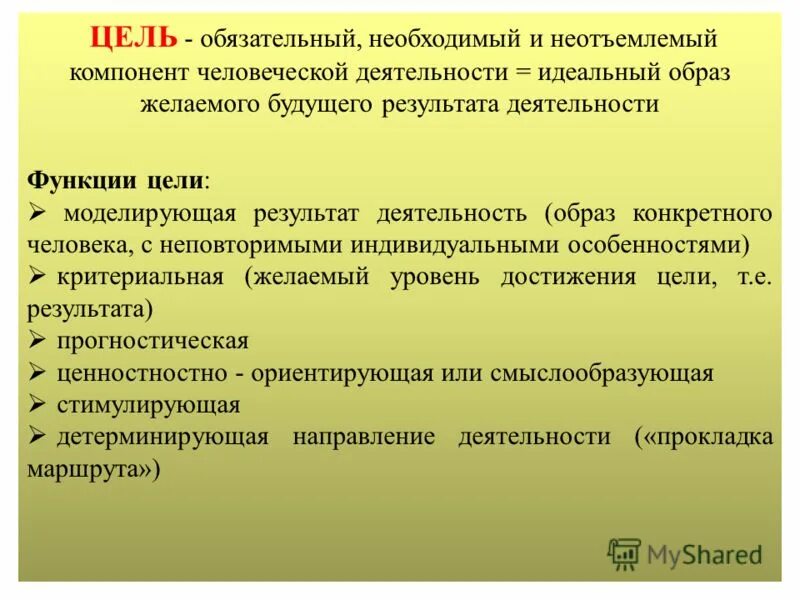 ЦЕЛЬ - обязательный, необходимый и неотъемлемый компонент человеческой деятельности = идеальный образ желаемого будущего результата деятельности

Функции цели:
➢ моделирующая результат деятельность (образ конкретного человека, с неповторимыми индивидуальными особенностями)
➢ критериальная (желаемый уровень достижения цели, т.е. результата)
➢ прогностическая
➢ ценностно - ориентирующая или смыслообразующая
➢ стимулирующая
➢ детерминирующая направление деятельности («прокладка маршрута»)

MyShared